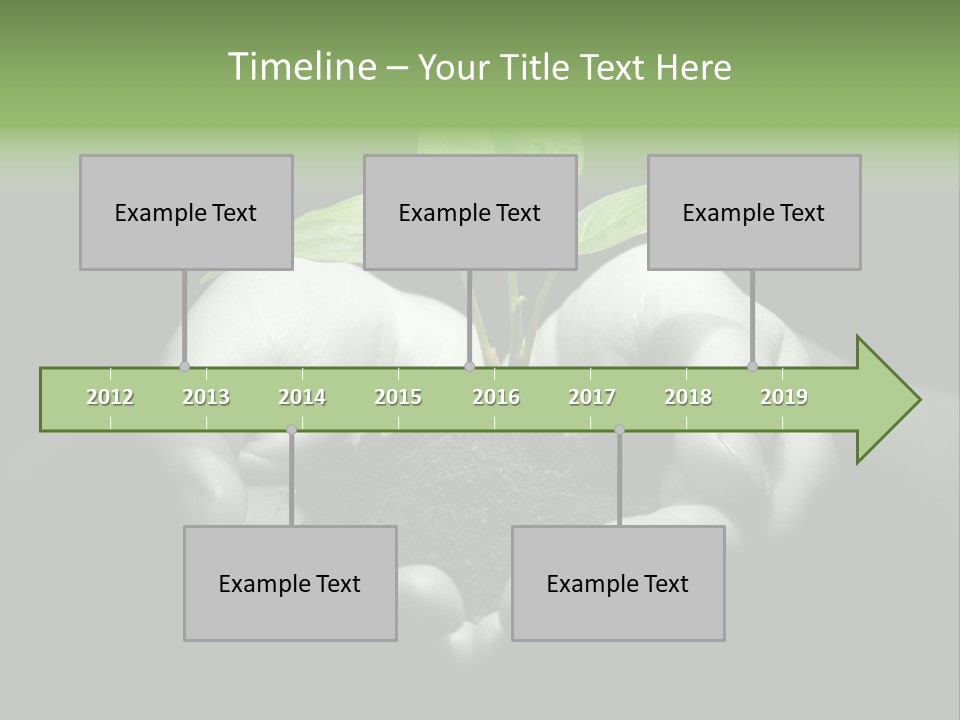 Timeline – Your Title Text Here

Example Text

Example Text

Example Text

2012 2013 2014 2015 2016 2017 2018 2019

Example Text

Example Text